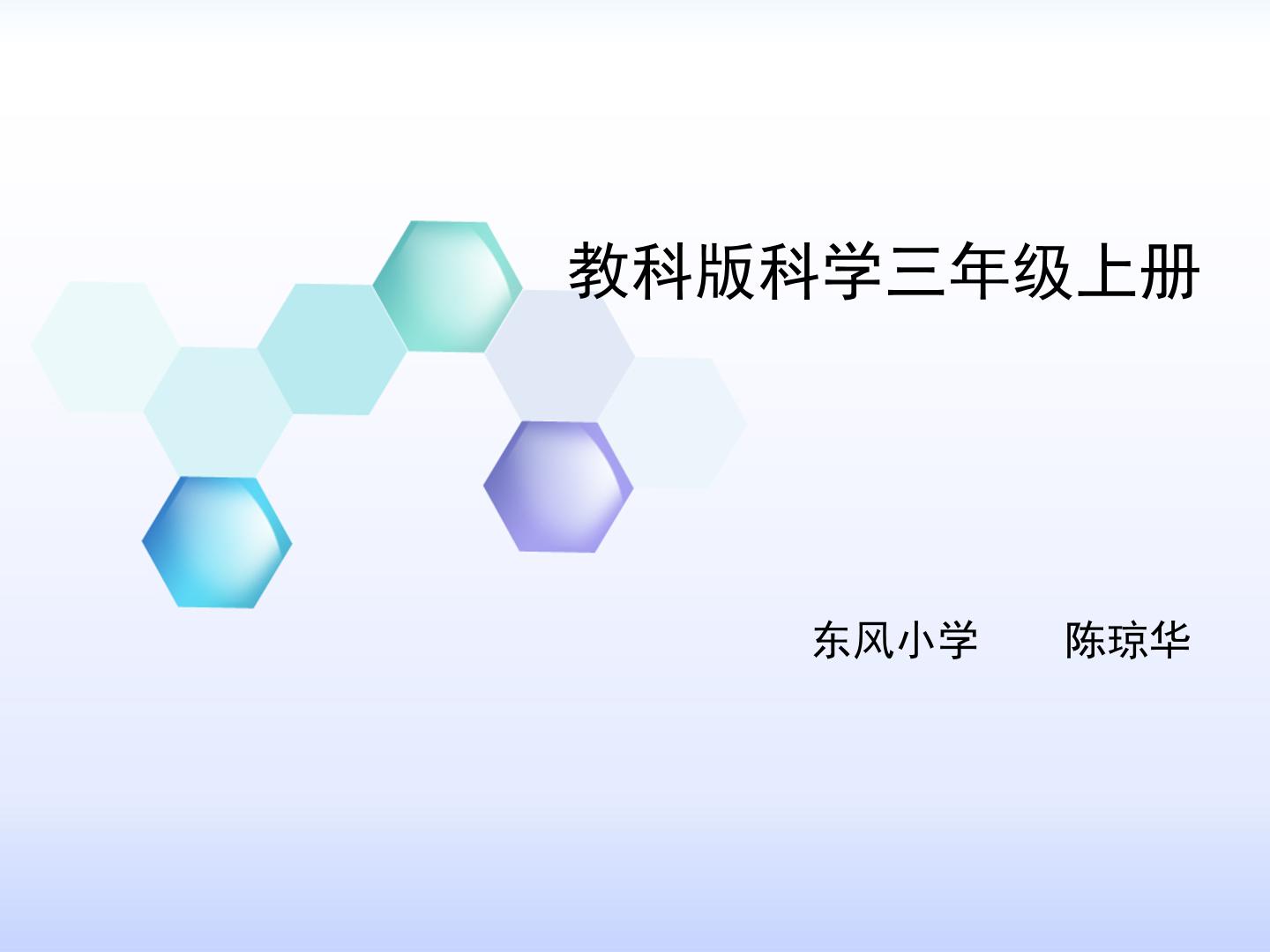 教科版科学三年级上册

东风小学　　陈琼华